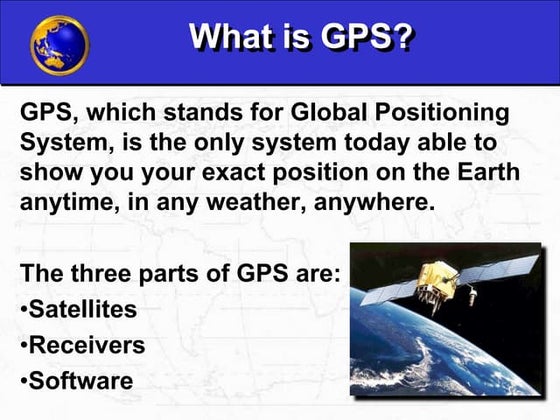 What is GPS?

GPS, which stands for Global Positioning System, is the only system today able to show you your exact position on the Earth anytime, in any weather, anywhere.

The three parts of GPS are:
•Satellites
•Receivers
•Software